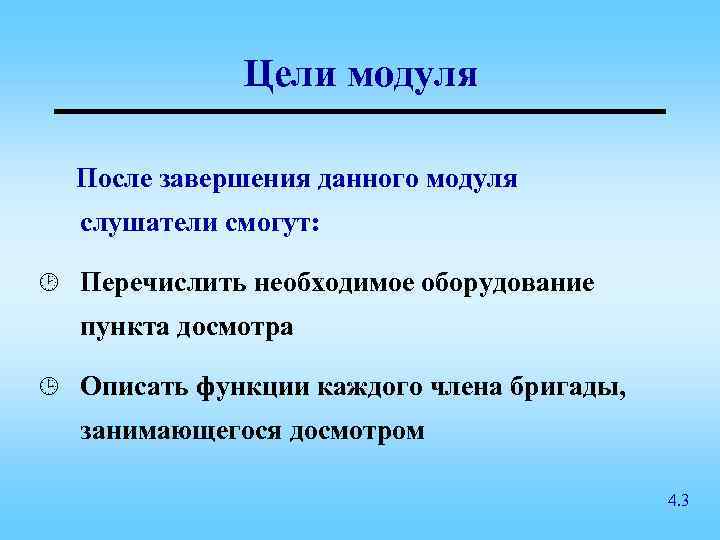 Цели модуля

После завершения данного модуля слушатели смогут:

Перечислить необходимое оборудование пункта досмотра

Описать функции каждого члена бригады, занимающегося досмотром

4.3